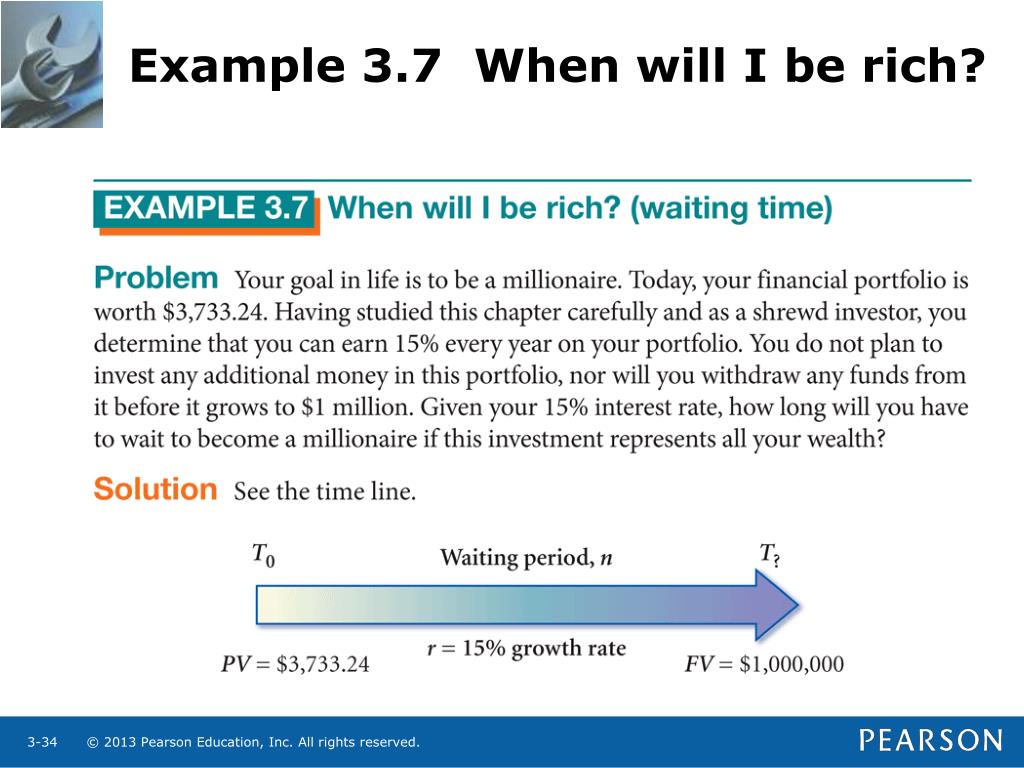 Example 3.7 When will I be rich?

EXAMPLE 3.7 When will I be rich? (waiting time)

Problem Your goal in life is to be a millionaire. Today, your financial portfolio is worth \$3,733.24. Having studied this chapter carefully and as a shrewd investor, you determine that you can earn 15% every year on your portfolio. You do not plan to invest any additional money in this portfolio, nor will you withdraw any funds from it before it grows to \$1 million. Given your 15% interest rate, how long will you have to wait to become a millionaire if this investment represents all your wealth?

Solution See the time line.

$T_0$ Waiting period, $n$ $T_?$

$PV = \$3,733.24$ $r = 15\%$ growth rate $FV = \$1,000,000$

3-34 © 2013 Pearson Education, Inc. All rights reserved.

PEARSON